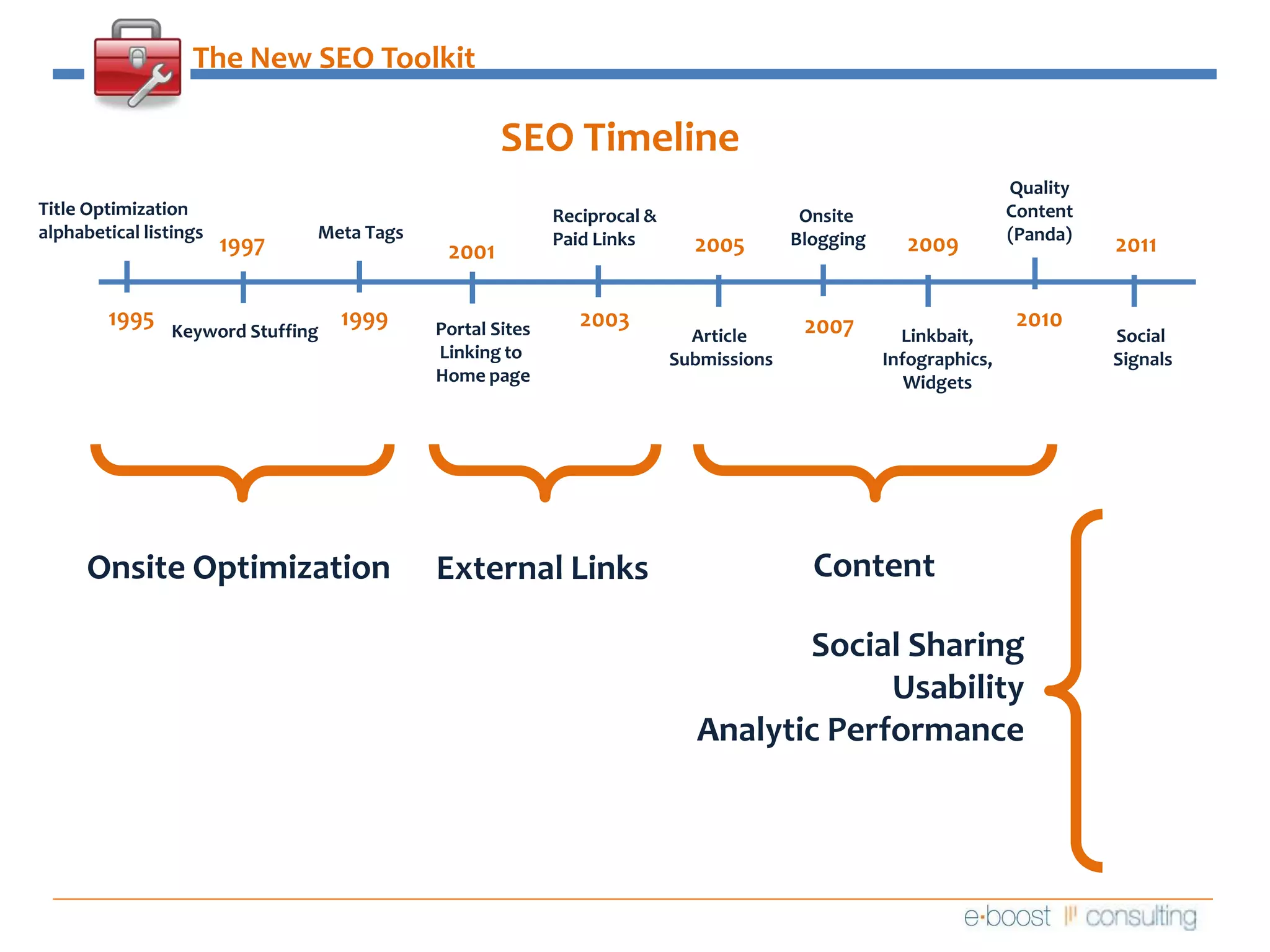 The New SEO Toolkit

SEO Timeline

Title Optimization alphabetical listings

1995

1997

Keyword Stuffing

Meta Tags

1999

2001

Portal Sites Linking to Home page

Reciprocal & Paid Links

2003

2005

Article Submissions

Onsite Blogging

2007

2009

Linkbait, Infographics, Widgets

Quality Content (Panda)

2010

2011

Social Signals

Onsite Optimization

External Links

Content

Social Sharing
Usability
Analytic Performance

e·boost consulting